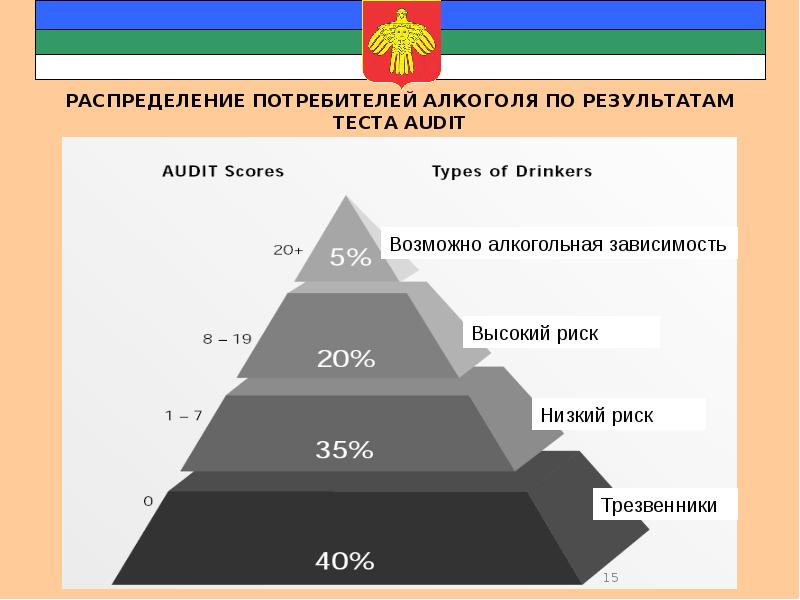 РАСПРЕДЕЛЕНИЕ ПОТРЕБИТЕЛЕЙ АЛКОГОЛЯ ПО РЕЗУЛЬТАТАМ ТЕСТА AUDIT

AUDIT Scores

Types of Drinkers

20+

5%

Возможно алкогольная зависимость

8 – 19

20%

Высокий риск

1 – 7

35%

Низкий риск

0

40%

Трезвенники

15